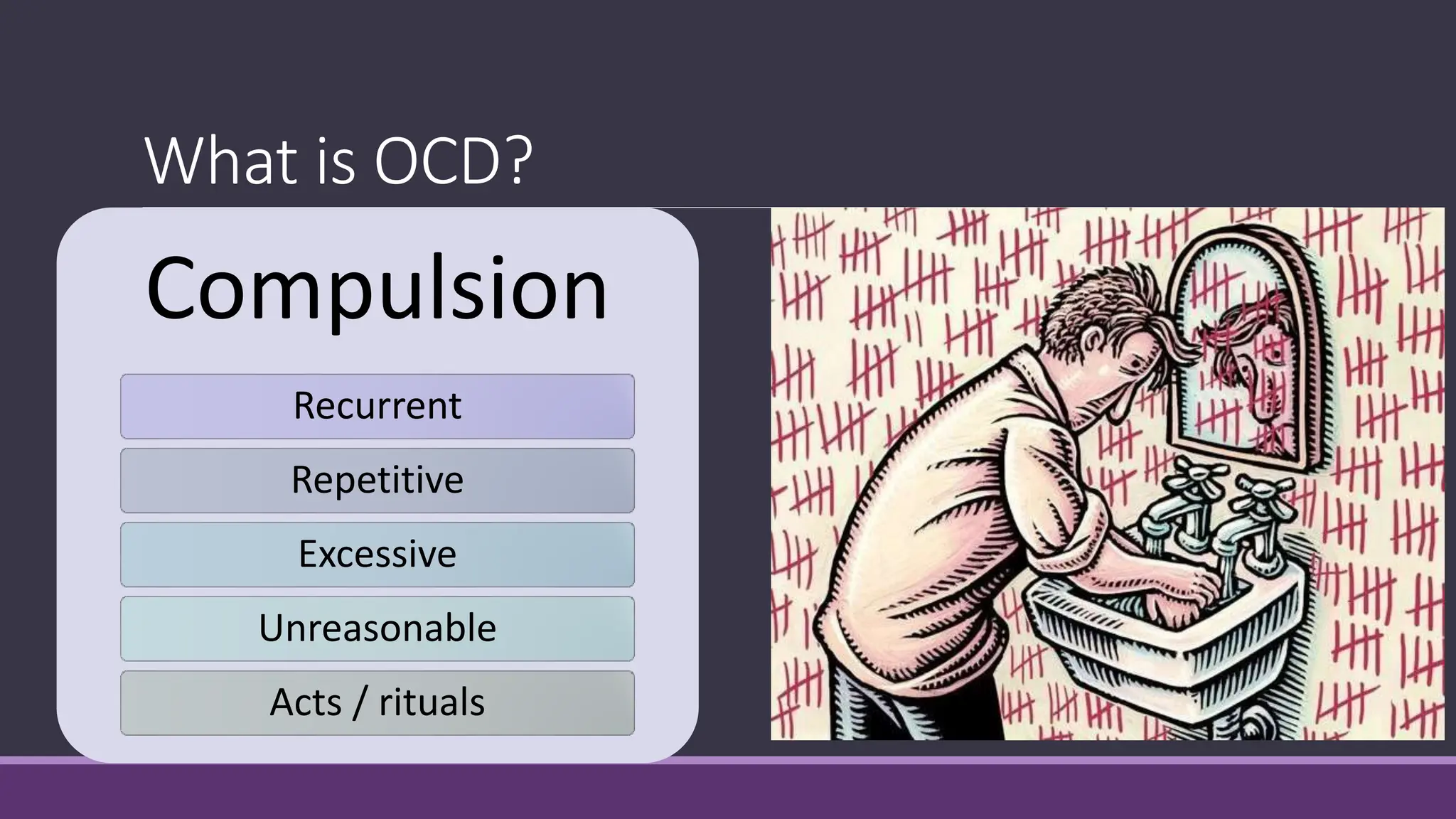 What is OCD?

Compulsion

Recurrent

Repetitive

Excessive

Unreasonable

Acts / rituals